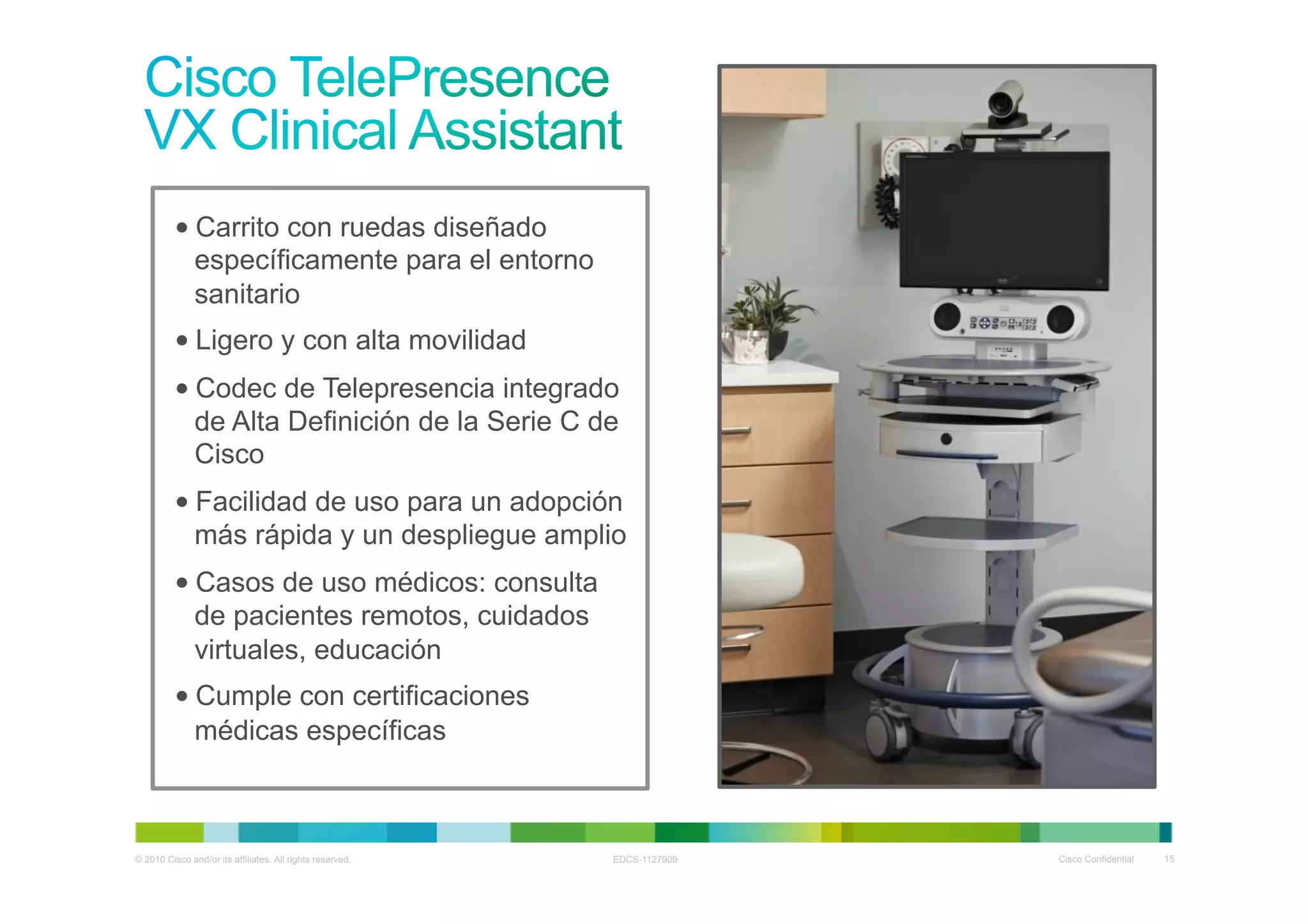 Cisco TelePresence VX Clinical Assistant

• Carrito con ruedas diseñado específicamente para el entorno sanitario

• Ligero y con alta movilidad

• Codec de Telepresencia integrado de Alta Definición de la Serie C de Cisco

• Facilidad de uso para un adopción más rápida y un despliegue amplio

• Casos de uso médicos: consulta de pacientes remotos, cuidados virtuales, educación

• Cumple con certificaciones médicas específicas

© 2010 Cisco and/or its affiliates. All rights reserved.

EDCS-1127909

Cisco Confidential

15